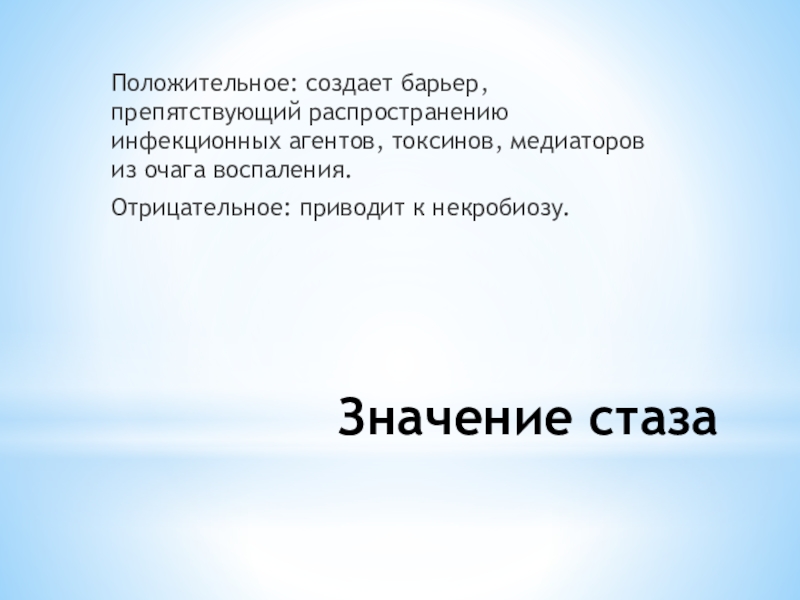 Положительное: создает барьер, препятствующий распространению инфекционных агентов, токсинов, медиаторов из очага воспаления.

Отрицательное: приводит к некробиозу.

Значение стаза